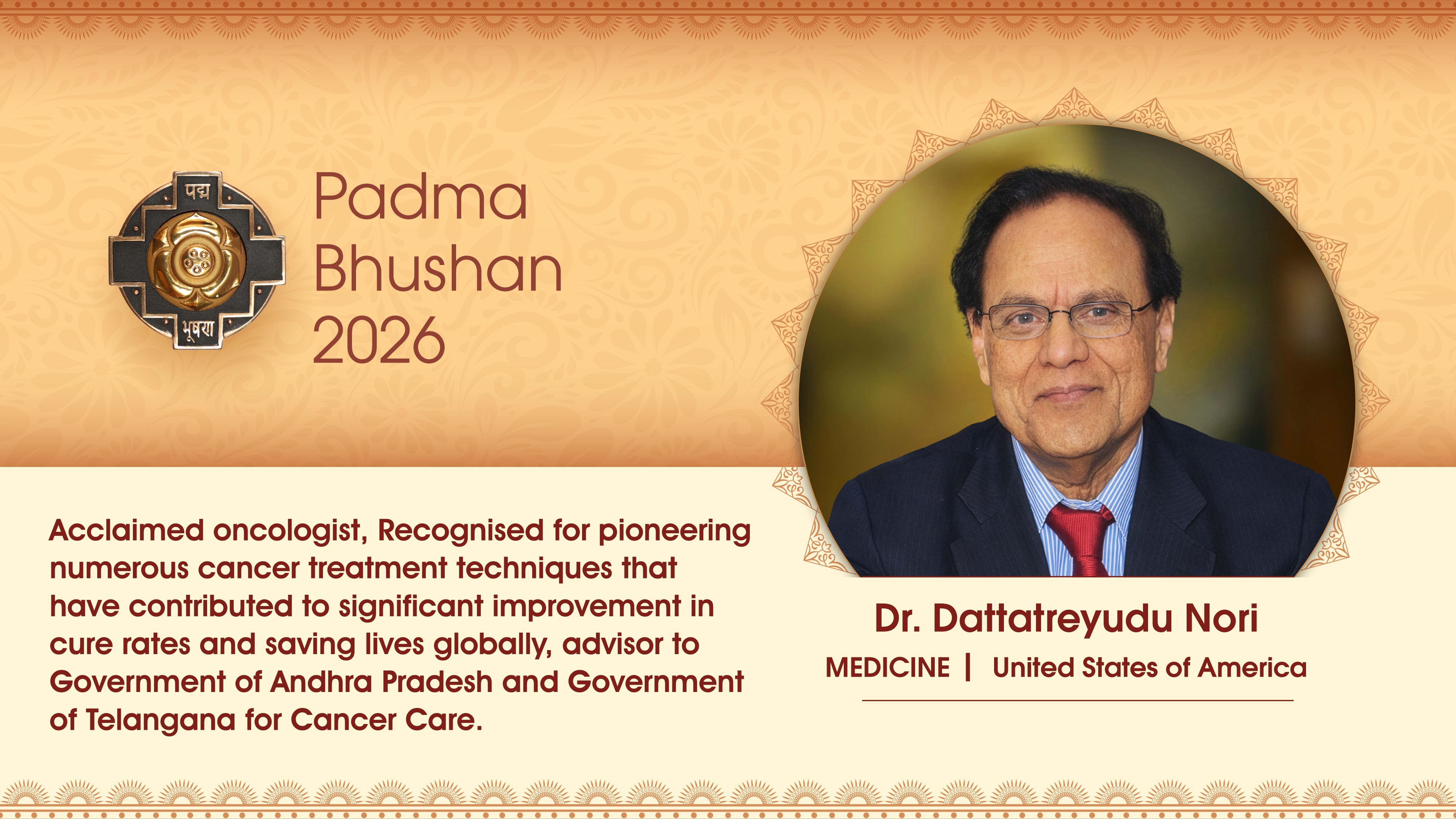 पद्म
भूषण

Padma Bhushan 2026

Acclaimed oncologist, Recognised for pioneering numerous cancer treatment techniques that have contributed to significant improvement in cure rates and saving lives globally, advisor to Government of Andhra Pradesh and Government of Telangana for Cancer Care.

Dr. Dattatreyudu Nori

MEDICINE | United States of America